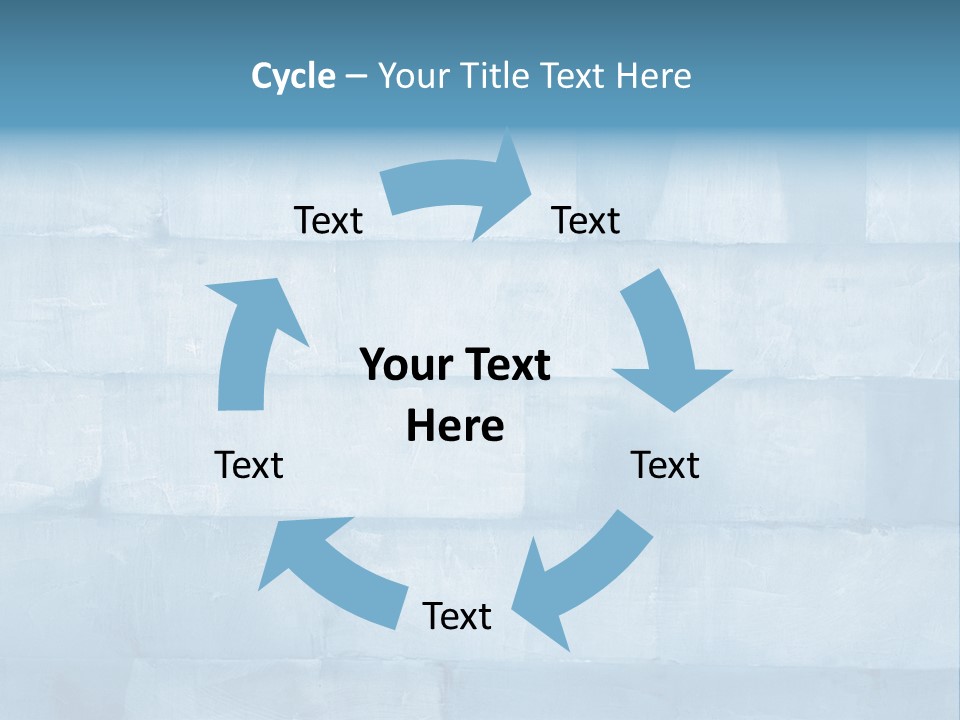 Cycle – Your Title Text Here

Text

Text

Your Text Here

Text

Text

Text